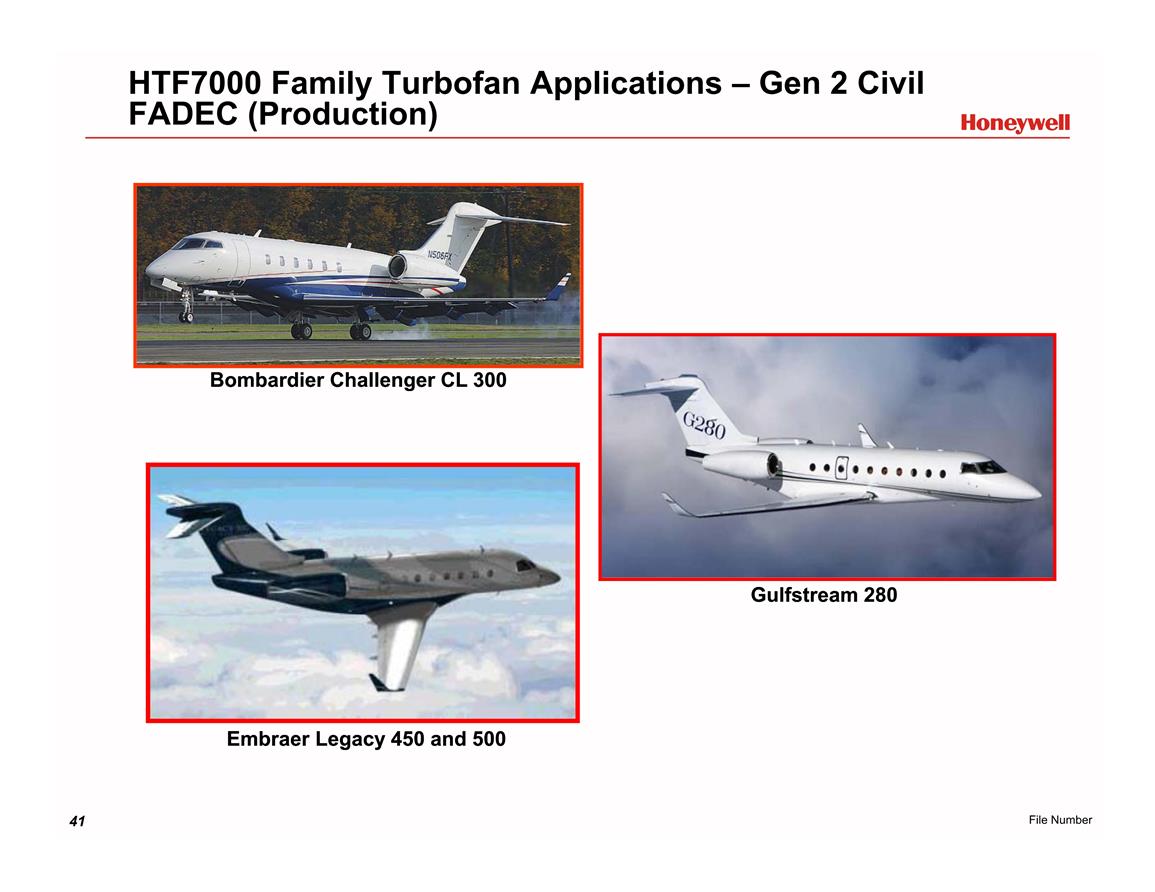 HTF7000 Family Turbofan Applications – Gen 2 Civil FADEC (Production)

Honeywell

N506FX

Bombardier Challenger CL 300

G280

Gulfstream 280

Embraer Legacy 450 and 500

41

File Number